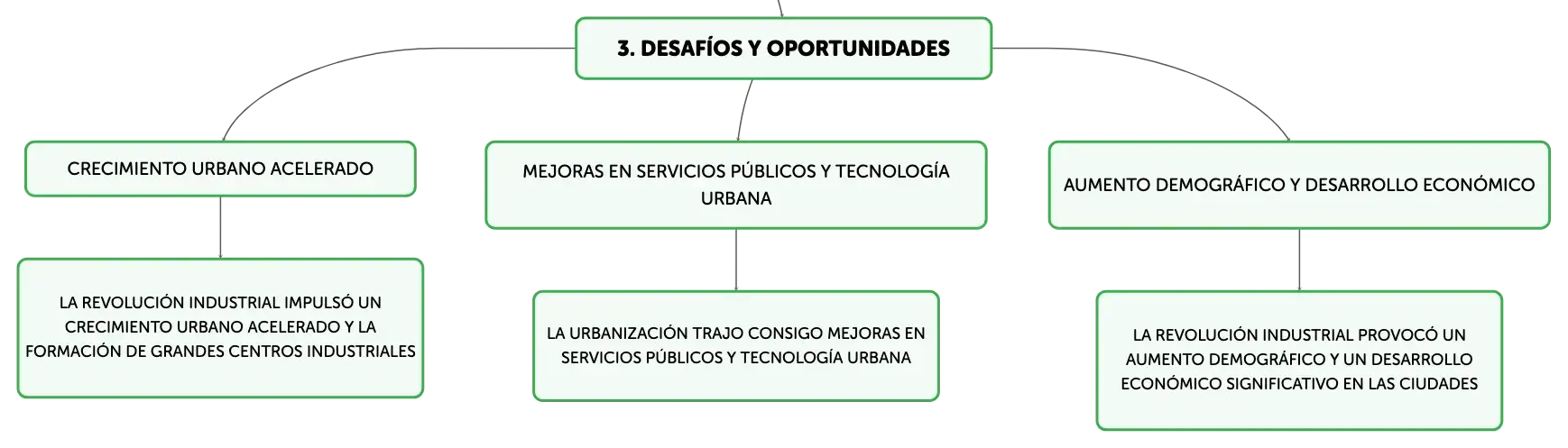 3. DESAFÍOS Y OPORTUNIDADES

CRECIMIENTO URBANO ACELERADO

LA REVOLUCIÓN INDUSTRIAL IMPULSÓ UN CRECIMIENTO URBANO ACELERADO Y LA FORMACIÓN DE GRANDES CENTROS INDUSTRIALES

MEJORAS EN SERVICIOS PÚBLICOS Y TECNOLOGÍA URBANA

LA URBANIZACIÓN TRAJO CONSIGO MEJORAS EN SERVICIOS PÚBLICOS Y TECNOLOGÍA URBANA

AUMENTO DEMOGRÁFICO Y DESARROLLO ECONÓMICO

LA REVOLUCIÓN INDUSTRIAL PROVOCÓ UN AUMENTO DEMOGRÁFICO Y UN DESARROLLO ECONÓMICO SIGNIFICATIVO EN LAS CIUDADES